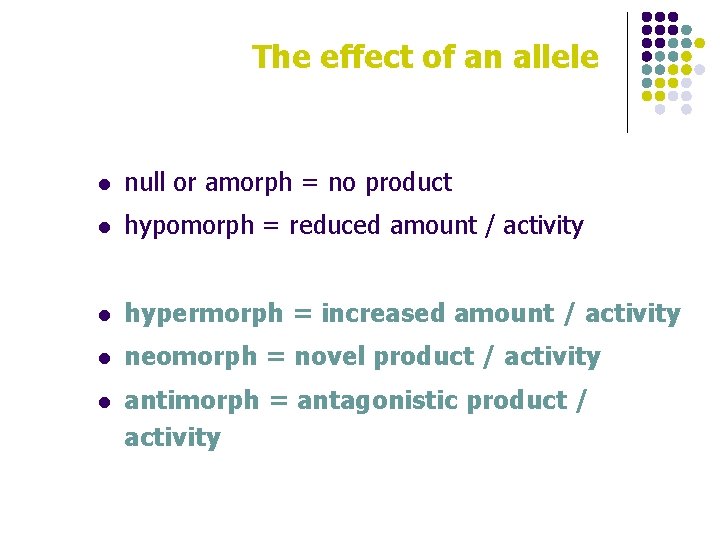 The effect of an allele

- null or amorph = no product
- hypomorph = reduced amount / activity

- hypermorph = increased amount / activity
- neomorph = novel product / activity
- antimorph = antagonistic product / activity